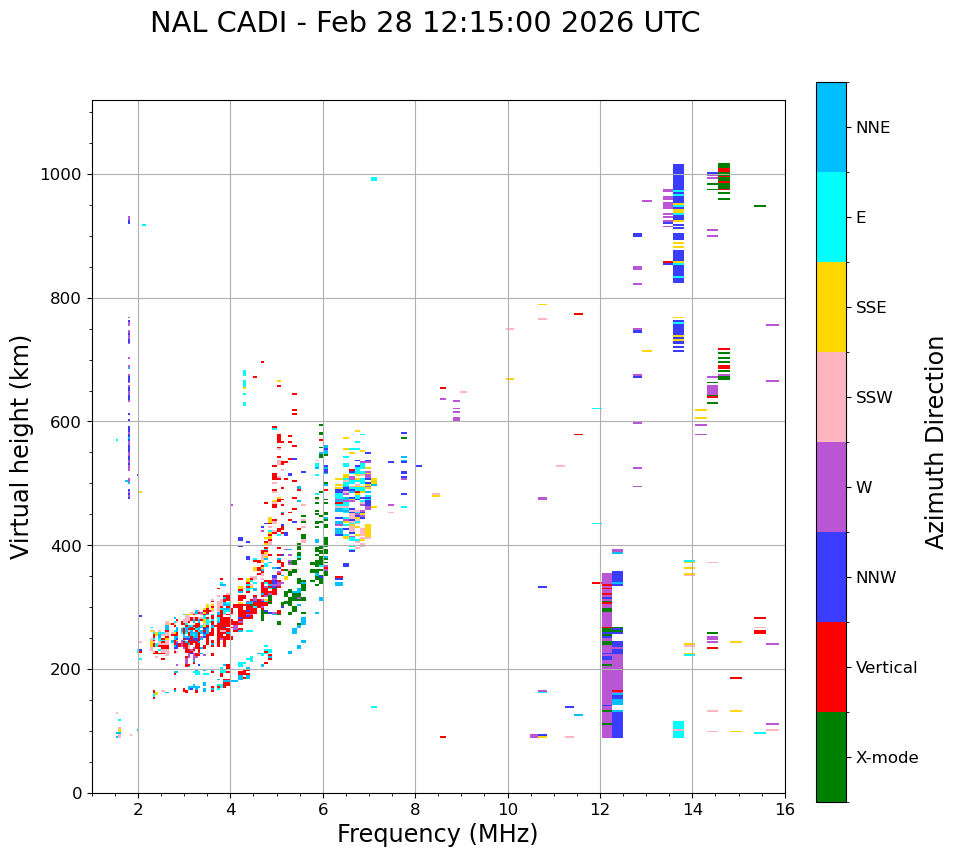 NAL CADI - Feb 28 12:15:00 2026 UTC

Virtual height (km)

1000
800
600
400
200
0

2
4
6
8
10
12
14
16

Frequency (MHz)

NNE
E
SSE
SSW
W
NNW
Vertical
X-mode

Azimuth Direction